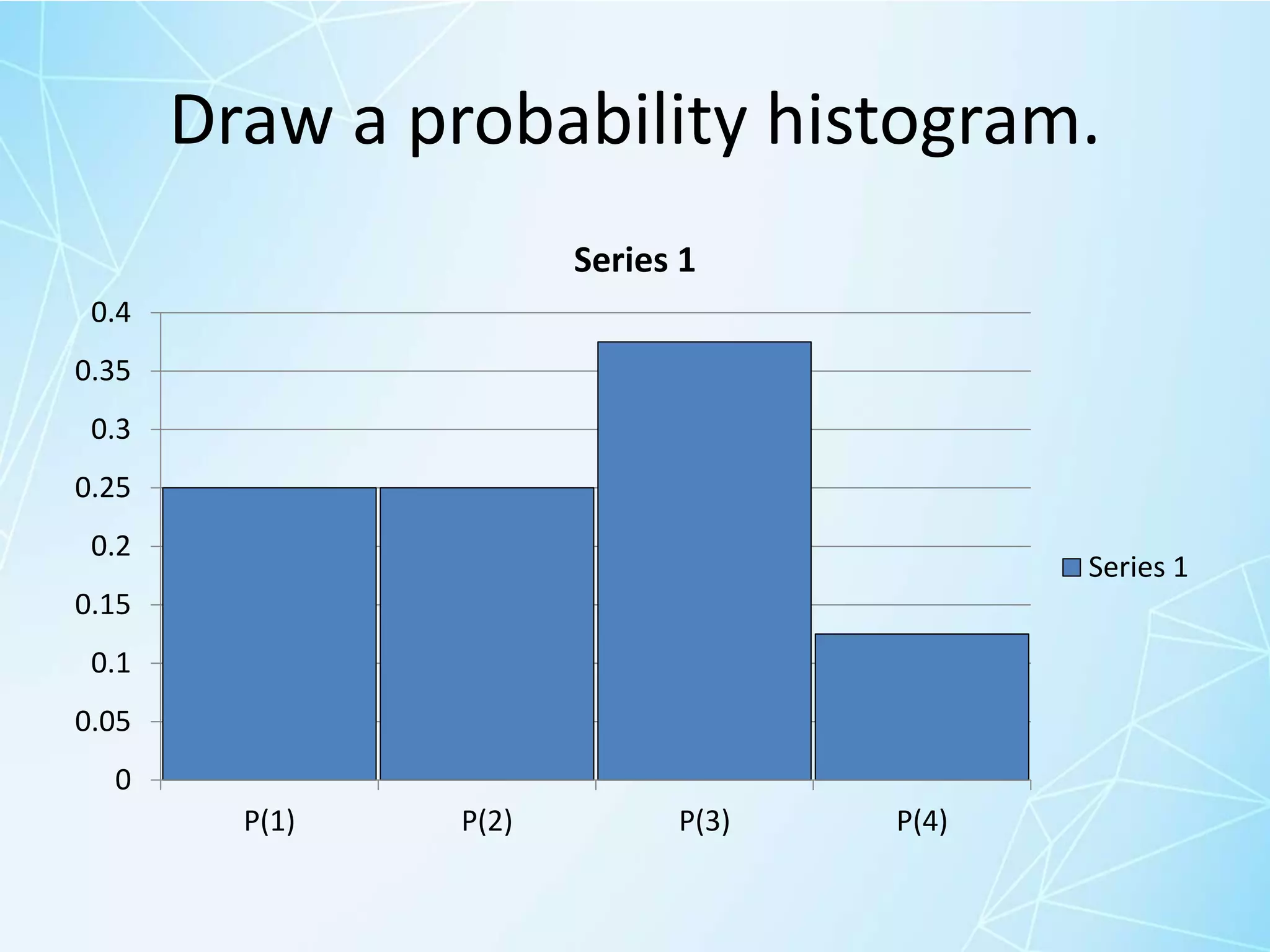 Draw a probability histogram.

Series 1

0.4
0.35
0.3
0.25
0.2
0.15
0.1
0.05
0

P(1)
P(2)
P(3)
P(4)

Series 1